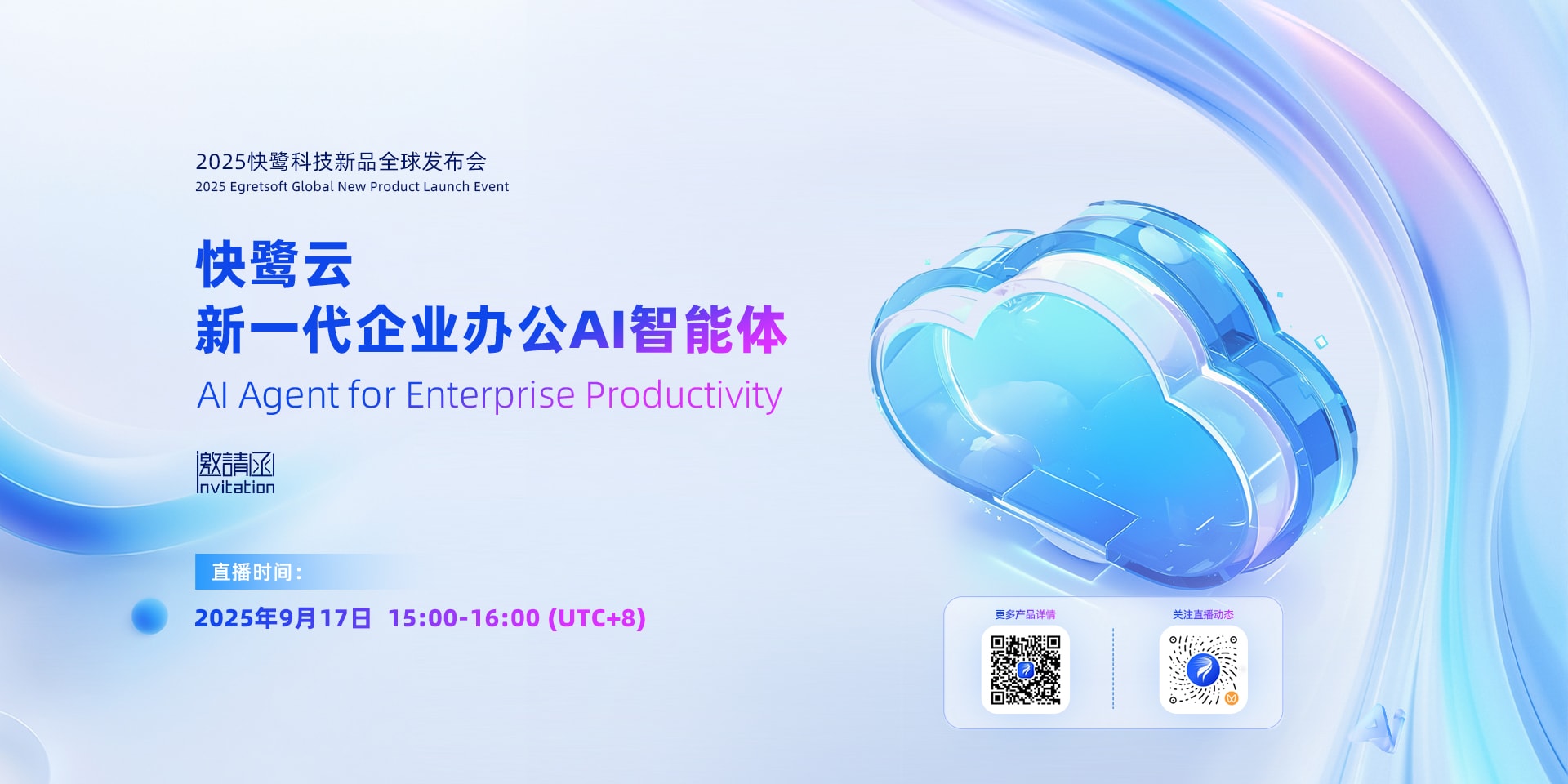 2025快鹭科技新品全球发布会
2025 Egretsoft Global New Product Launch Event

快鹭云
新一代企业办公AI智能体
AI Agent for Enterprise Productivity

邀請函
Invitation

直播时间：
2025年9月17日 15:00-16:00 (UTC+8)

更多产品详情

关注直播动态